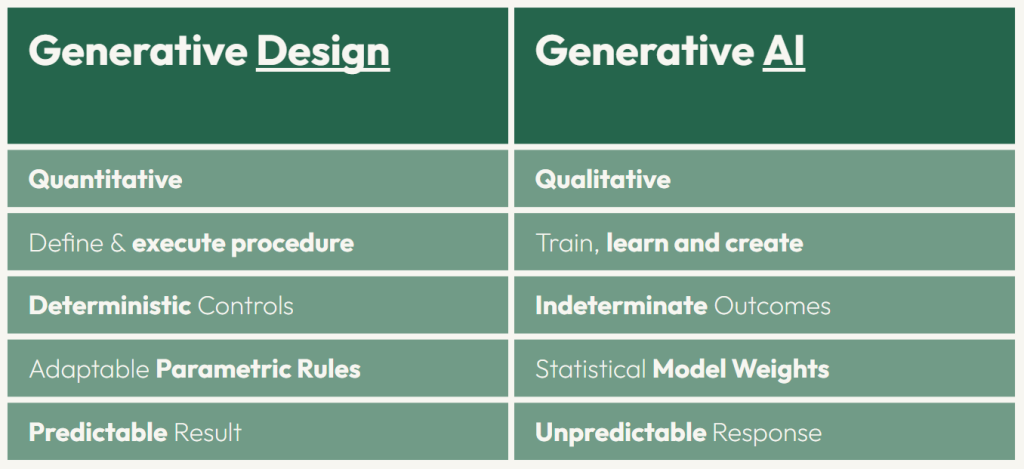 | Generative Design | Generative AI |
|---|---|
| Quantitative | Qualitative |
| Define & execute procedure | Train, learn and create |
| Deterministic Controls | Indeterminate Outcomes |
| Adaptable Parametric Rules | Statistical Model Weights |
| Predictable Result | Unpredictable Response |